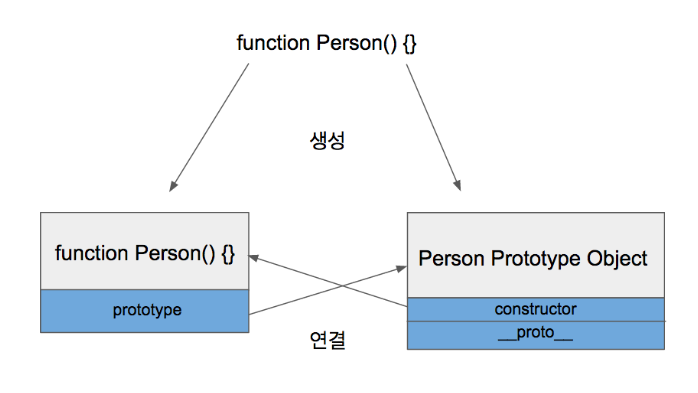 function Person() {}

생성

function Person() {}

prototype

Person Prototype Object

constructor

__proto__

연결